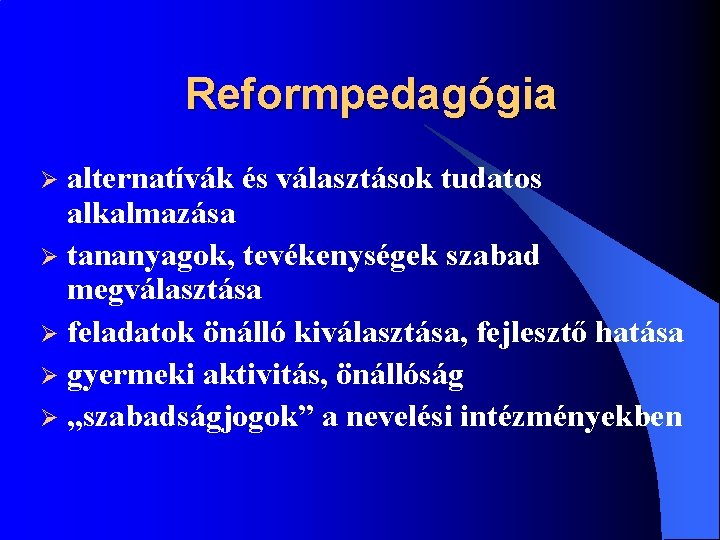 Reformpedagógia

➢ alternatívák és választások tudatos alkalmazása
➢ tananyagok, tevékenységek szabad megválasztása
➢ feladatok önálló kiválasztása, fejlesztő hatása
➢ gyermeki aktivitás, önállóság
➢ „szabadságjogok” a nevelési intézményekben